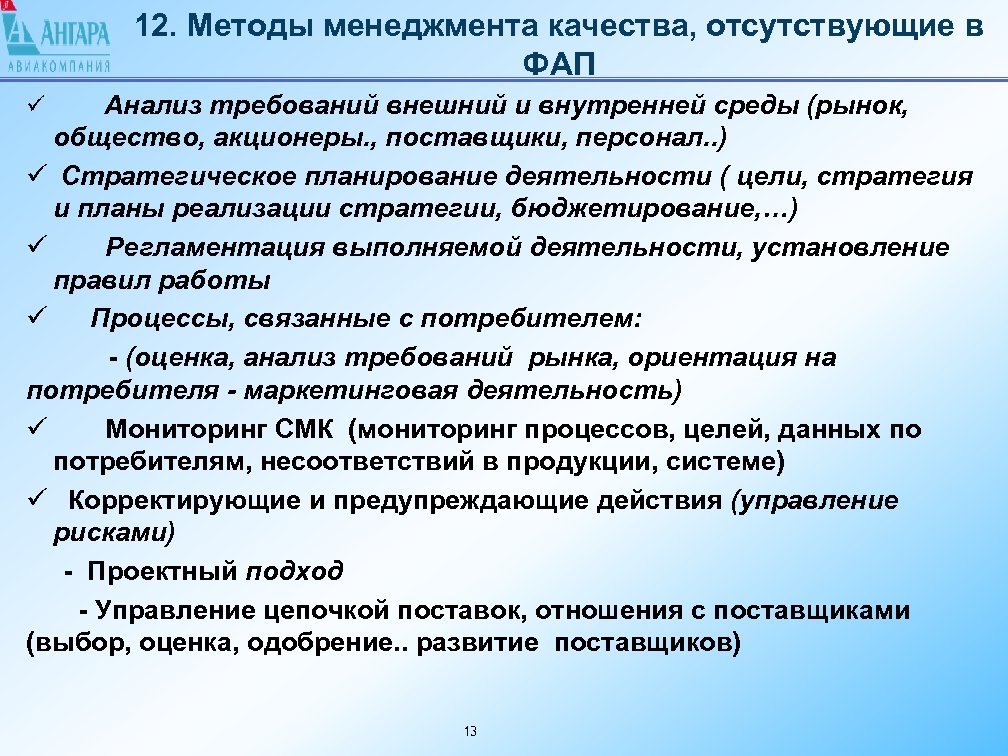 АНГАРА
АВИАКОМПАНИЯ

12. Методы менеджмента качества, отсутствующие в ФАП

✓ Анализ требований внешний и внутренней среды (рынок, общество, акционеры., поставщики, персонал..)

✓ Стратегическое планирование деятельности ( цели, стратегия и планы реализации стратегии, бюджетирование,…)

✓ Регламентация выполняемой деятельности, установление правил работы

✓ Процессы, связанные с потребителем:

- (оценка, анализ требований рынка, ориентация на потребителя - маркетинговая деятельность)

✓ Мониторинг СМК (мониторинг процессов, целей, данных по потребителям, несоответствий в продукции, системе)

✓ Корректирующие и предупреждающие действия (управление рисками)

- Проектный подход

- Управление цепочкой поставок, отношения с поставщиками (выбор, оценка, одобрение.. развитие поставщиков)

13